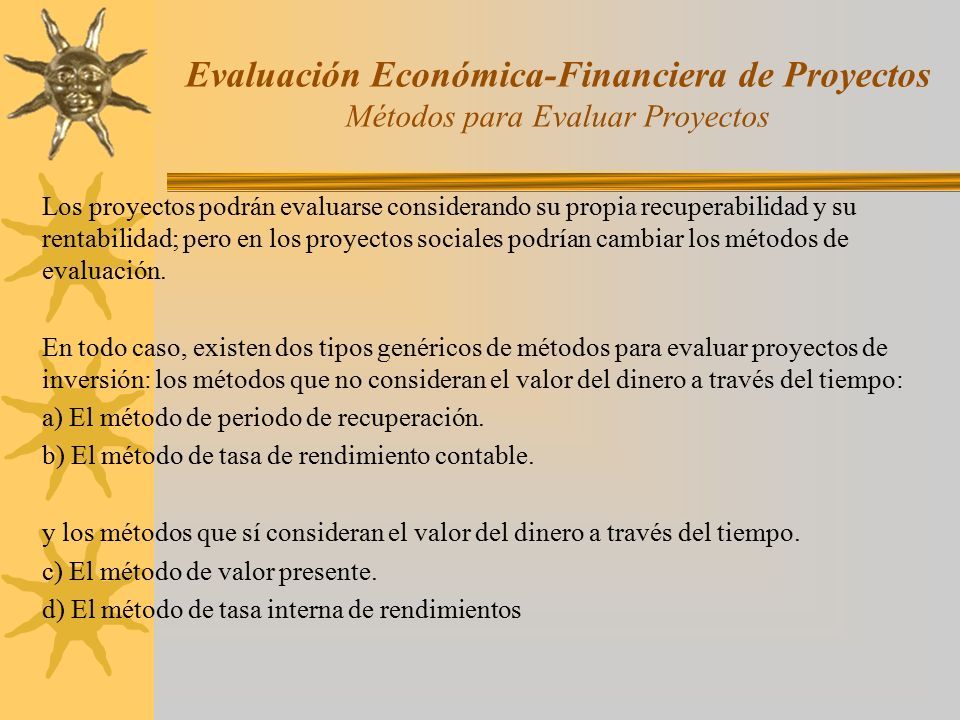 Evaluación Económica-Financiera de Proyectos
Métodos para Evaluar Proyectos

Los proyectos podrán evaluarse considerando su propia recuperabilidad y su rentabilidad; pero en los proyectos sociales podrían cambiar los métodos de evaluación.

En todo caso, existen dos tipos genéricos de métodos para evaluar proyectos de inversión: los métodos que no consideran el valor del dinero a través del tiempo:
a) El método de periodo de recuperación.
b) El método de tasa de rendimiento contable.

y los métodos que sí consideran el valor del dinero a través del tiempo.
c) El método de valor presente.
d) El método de tasa interna de rendimientos